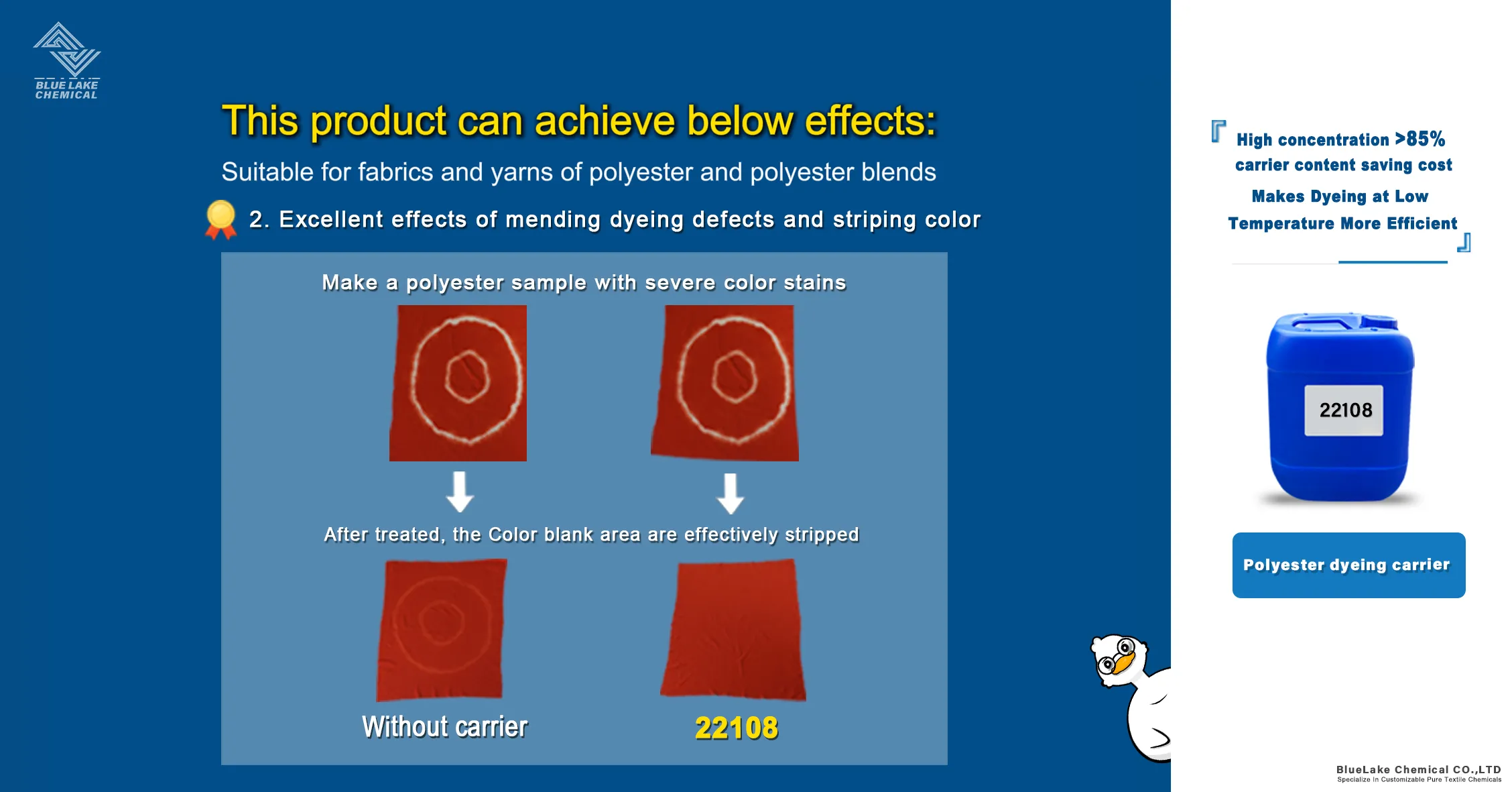 BLUE LAKE CHEMICAL

This product can achieve below effects:

Suitable for fabrics and yarns of polyester and polyester blends

2. Excellent effects of mending dyeing defects and striping color

Make a polyester sample with severe color stains

After treated, the Color blank area are effectively stripped

Without carrier

22108

High concentration >85% carrier content saving cost

Makes Dyeing at Low Temperature More Efficient

22108

Polyester dyeing carrier

BlueLake Chemical CO.,LTD
Specialize In Customizable Pure Textile Chemicals